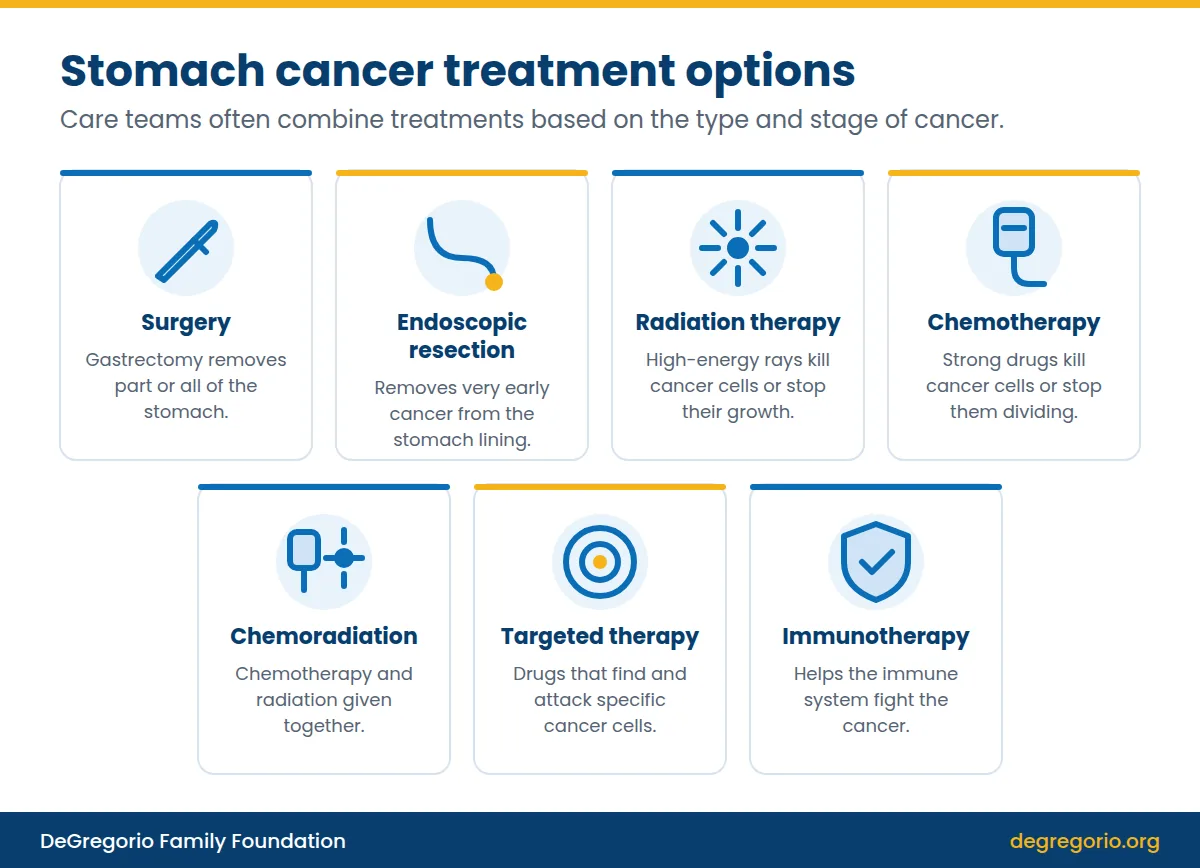 Stomach cancer treatment options

Care teams often combine treatments based on the type and stage of cancer.

Surgery

Gastrectomy removes part or all of the stomach.

Endoscopic resection

Removes very early cancer from the stomach lining.

Radiation therapy

High-energy rays kill cancer cells or stop their growth.

Chemotherapy

Strong drugs kill cancer cells or stop them dividing.

Chemoradiation

Chemotherapy and radiation given together.

Targeted therapy

Drugs that find and attack specific cancer cells.

Immunotherapy

Helps the immune system fight the cancer.

DeGregorio Family Foundation

degregorio.org